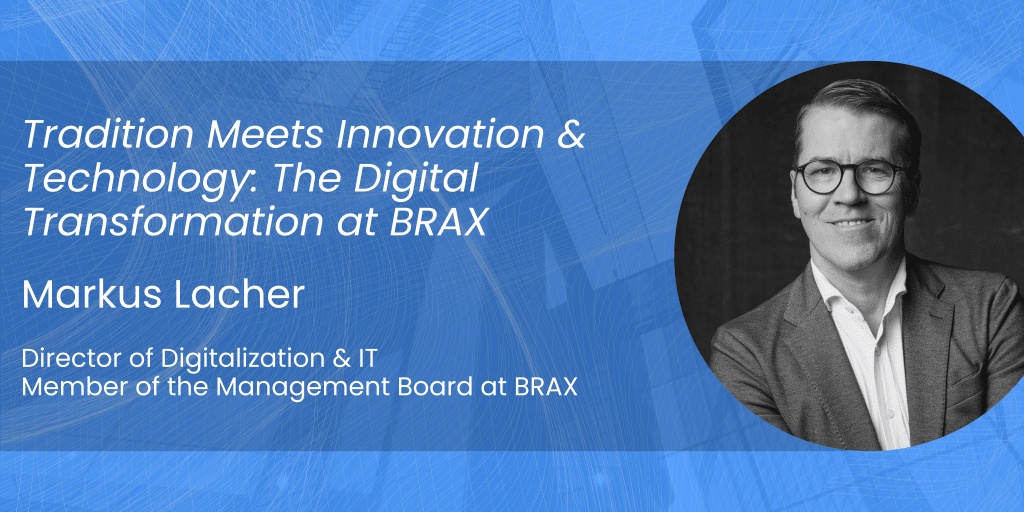 Tradition Meets Innovation & Technology: The Digital Transformation at BRAX

Markus Lacher

Director of Digitalization & IT
Member of the Management Board at BRAX